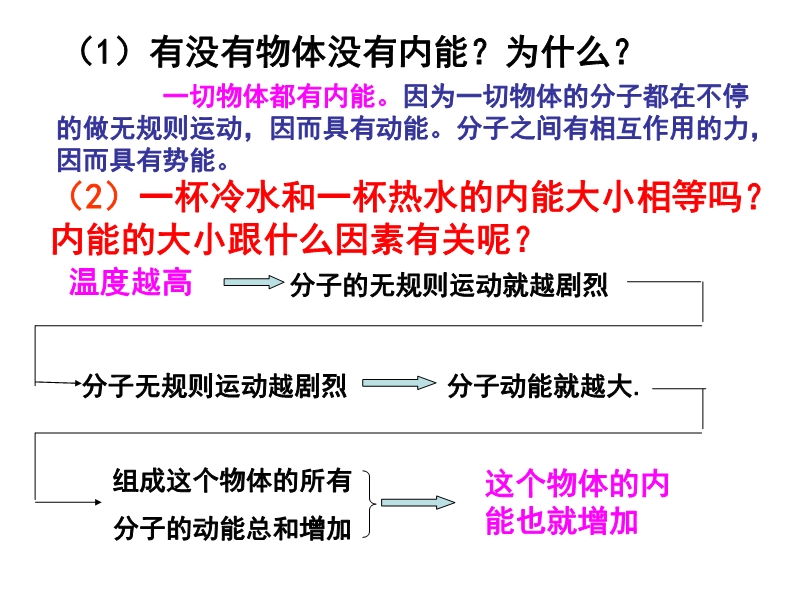 （1）有没有物体没有内能？为什么？

一切物体都有内能。因为一切物体的分子都在不停的做无规则运动，因而具有动能。分子之间有相互作用的力，因而具有势能。

（2）一杯冷水和一杯热水的内能大小相等吗？内能的大小跟什么因素有关呢？

温度越高

分子的无规则运动就越剧烈

分子无规则运动越剧烈

分子动能就越大.

组成这个物体的所有分子的动能总和增加

这个物体的内能也就增加